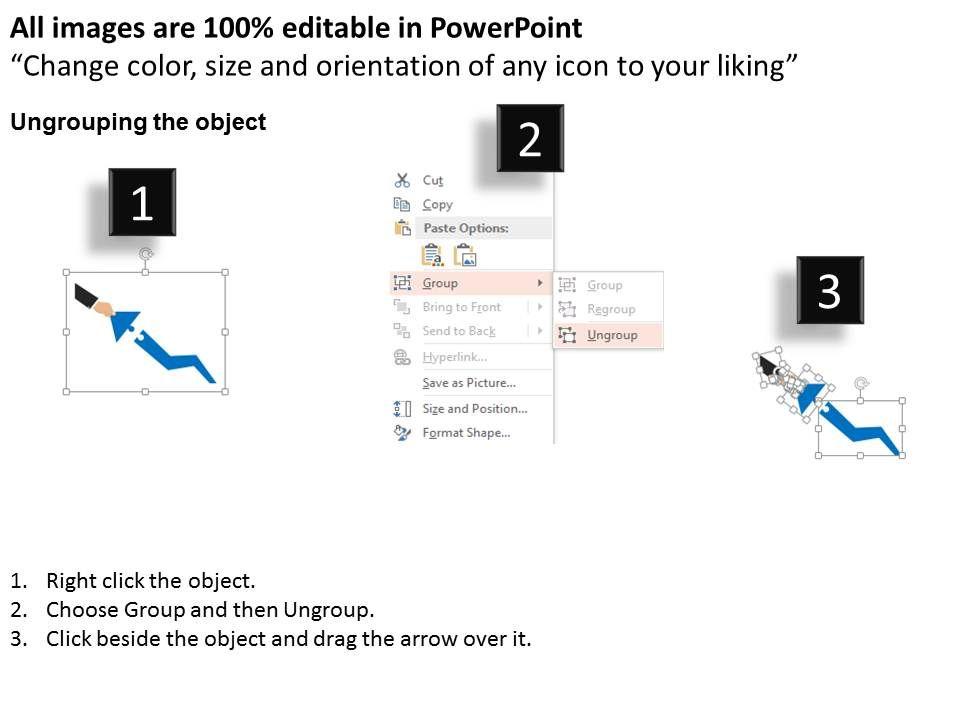 All images are 100% editable in PowerPoint
“Change color, size and orientation of any icon to your liking”

Ungrouping the object

1

2

Cut
Copy
Paste Options:
Group
Bring to Front
Send to Back
Hyperlink...
Save as Picture...
Size and Position...
Format Shape...

Group
Regroup
Ungroup

3

1. Right click the object.
2. Choose Group and then Ungroup.
3. Click beside the object and drag the arrow over it.